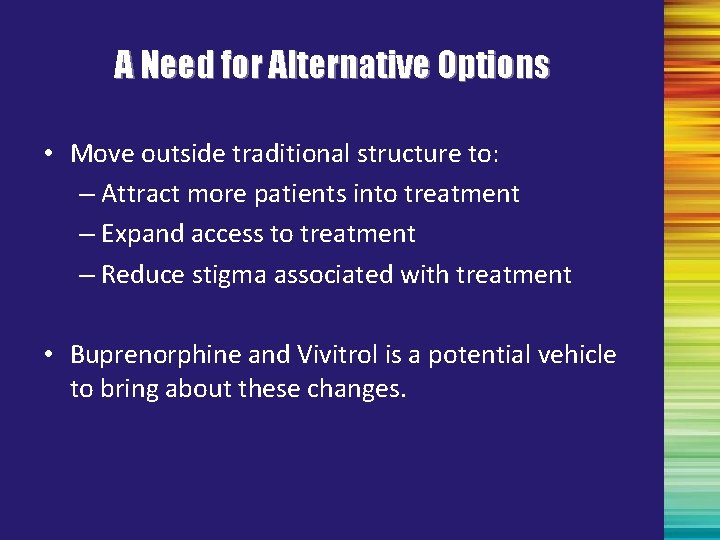 A Need for Alternative Options

• Move outside traditional structure to:
– Attract more patients into treatment
– Expand access to treatment
– Reduce stigma associated with treatment

• Buprenorphine and Vivitrol is a potential vehicle to bring about these changes.